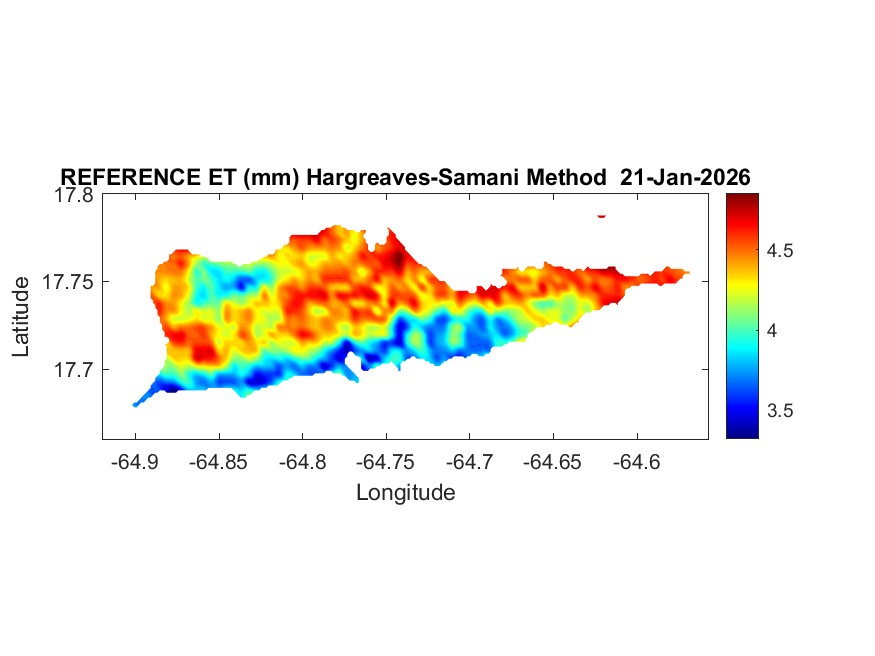 REFERENCE ET (mm) Hargreaves-Samani Method 21-Jan-2026

17.8
17.75
17.7
Latitude

-64.9 -64.85 -64.8 -64.75 -64.7 -64.65 -64.6
Longitude

4.5
4
3.5